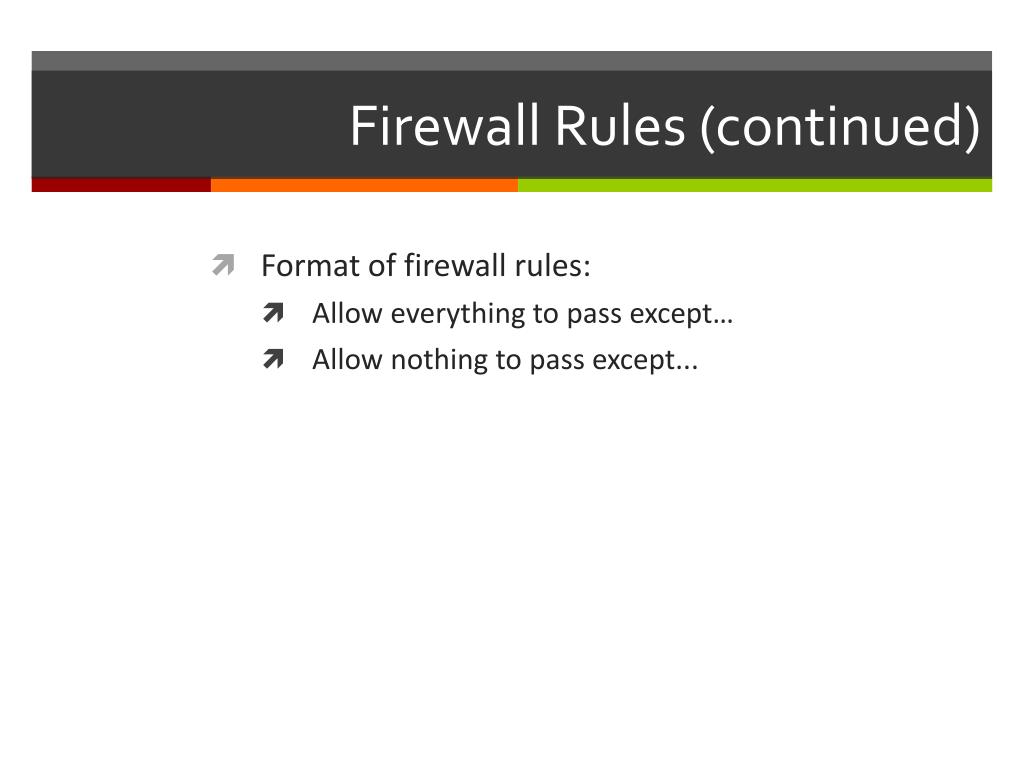 Firewall Rules (continued)

Format of firewall rules:

Allow everything to pass except…

Allow nothing to pass except...